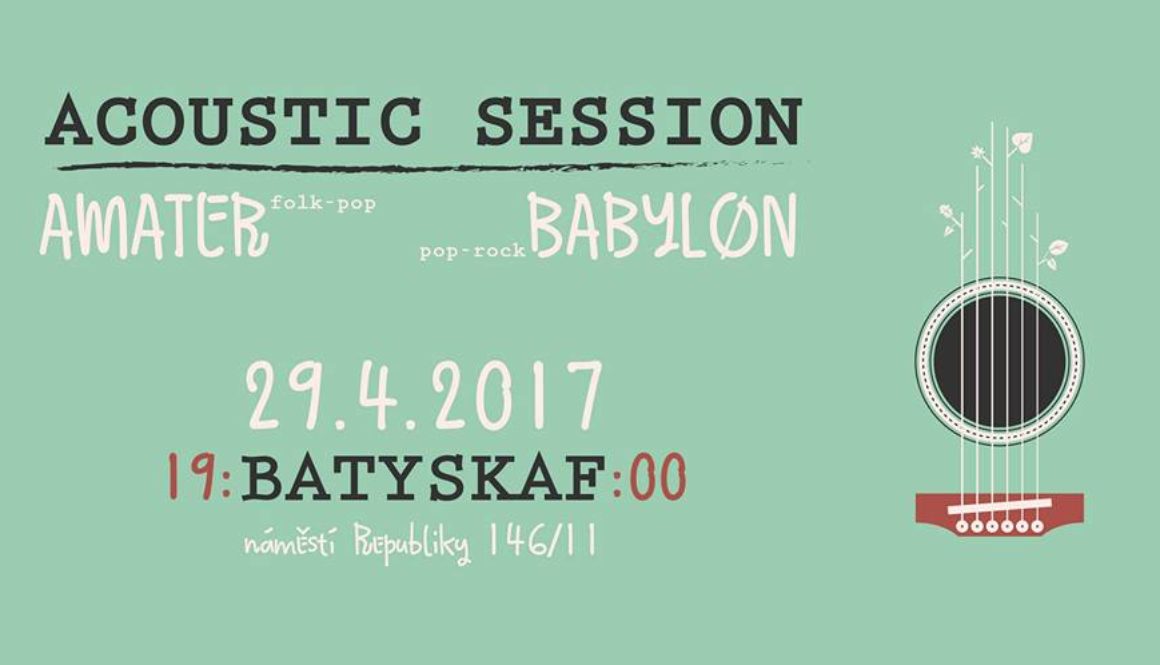 ACOUSTIC SESSION

AMATER folk-pop

pop-rock BABYLØN

29.4.2017

19:BATYSKAF:00

náměstí Republiky 146/11